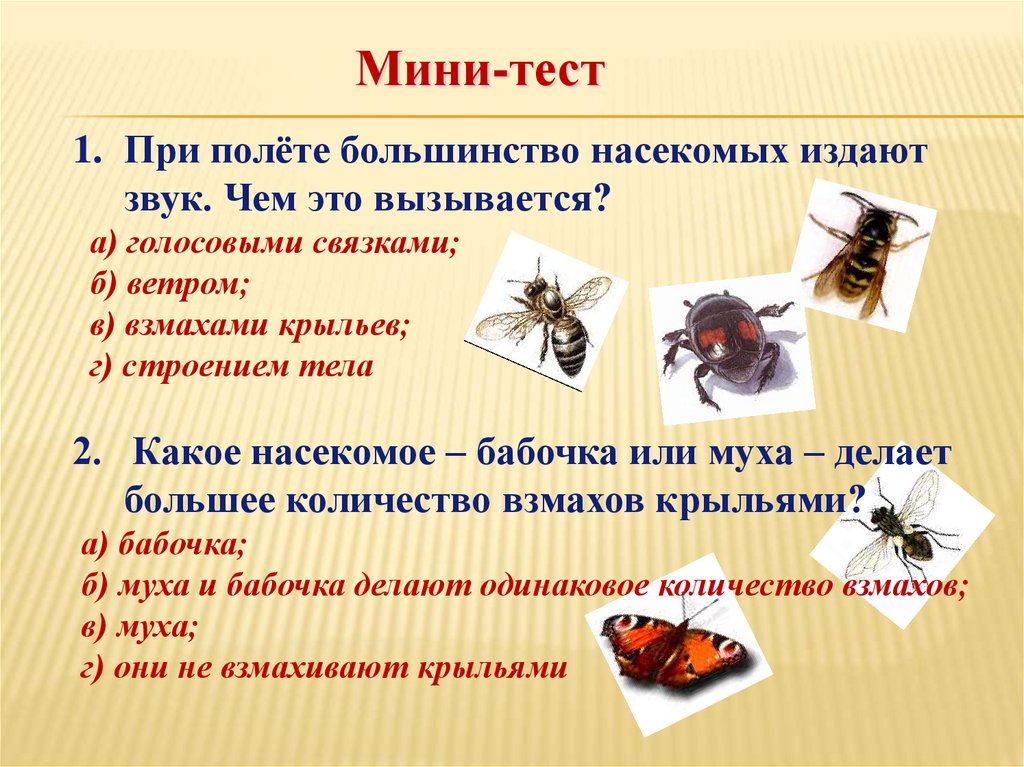 Мини-тест

1. При полёте большинство насекомых издают звук. Чем это вызывается?

а) голосовыми связками;
б) ветром;
в) взмахами крыльев;
г) строением тела

2. Какое насекомое – бабочка или муха – делает большее количество взмахов крыльями?

а) бабочка;
б) муха и бабочка делают одинаковое количество взмахов;
в) муха;
г) они не взмахивают крыльями